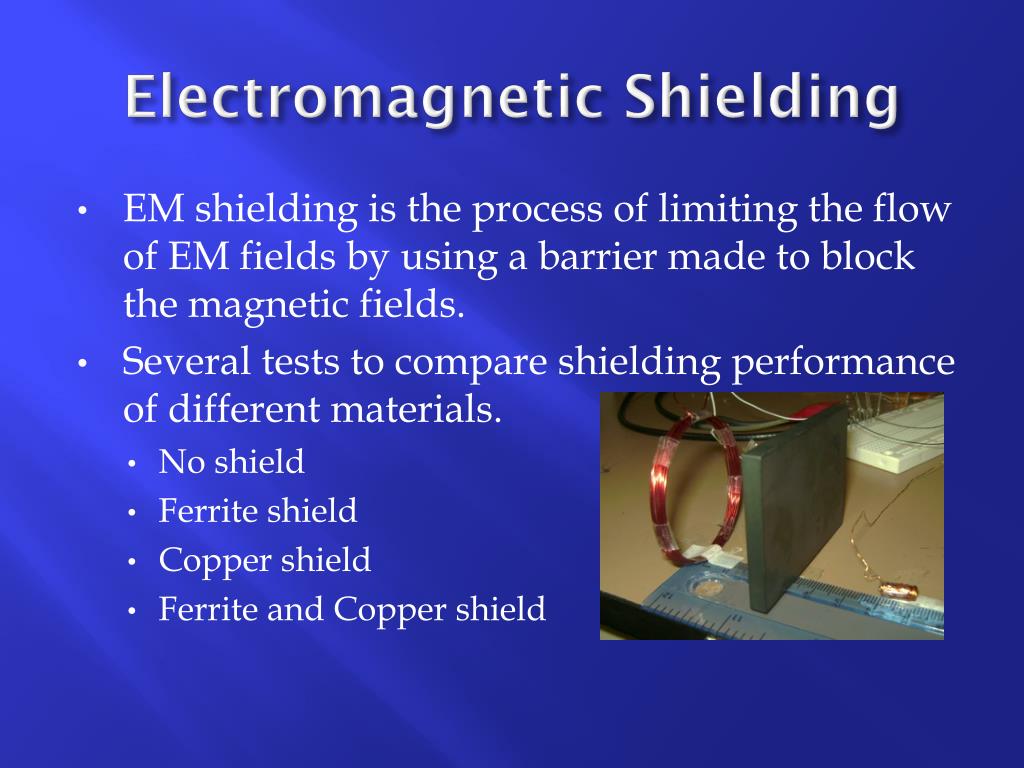 Electromagnetic Shielding

• EM shielding is the process of limiting the flow of EM fields by using a barrier made to block the magnetic fields.
• Several tests to compare shielding performance of different materials.
  • No shield
  • Ferrite shield
  • Copper shield
  • Ferrite and Copper shield